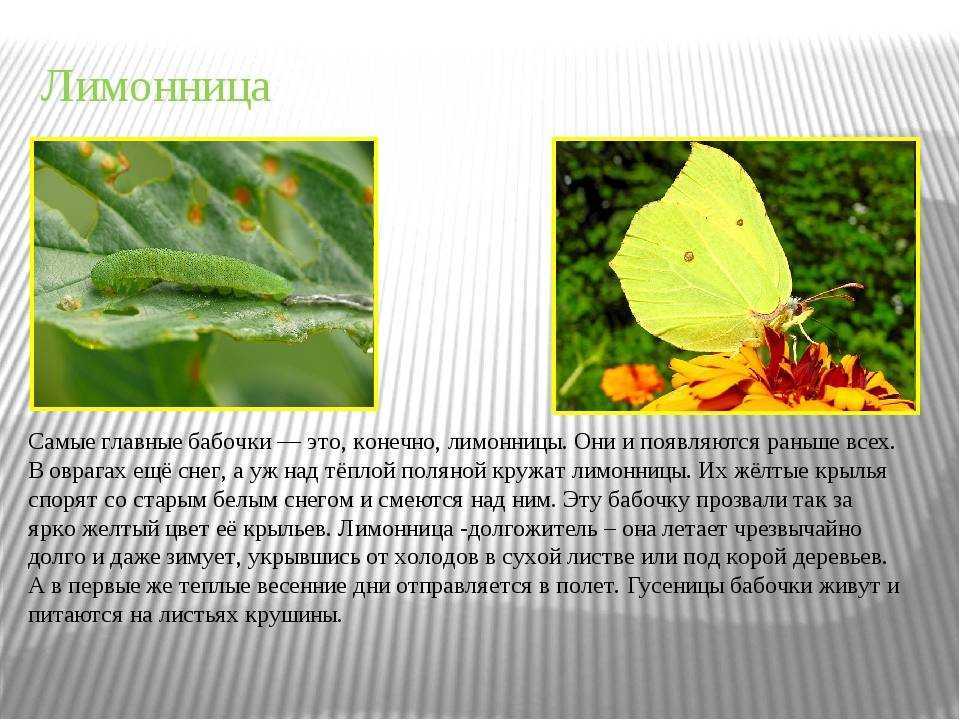 Лимонница

Самые главные бабочки — это, конечно, лимонницы. Они и появляются раньше всех. В оврагах ещё снег, а уж над тёплой поляной кружат лимонницы. Их жёлтые крылья спорят со старым белым снегом и смеются над ним. Эту бабочку прозвали так за ярко желтый цвет её крыльев. Лимонница -долгожитель – она летает чрезвычайно долго и даже зимует, укрывшись от холодов в сухой листве или под корой деревьев. А в первые же теплые весенние дни отправляется в полет. Гусеницы бабочки живут и питаются на листьях крушины.